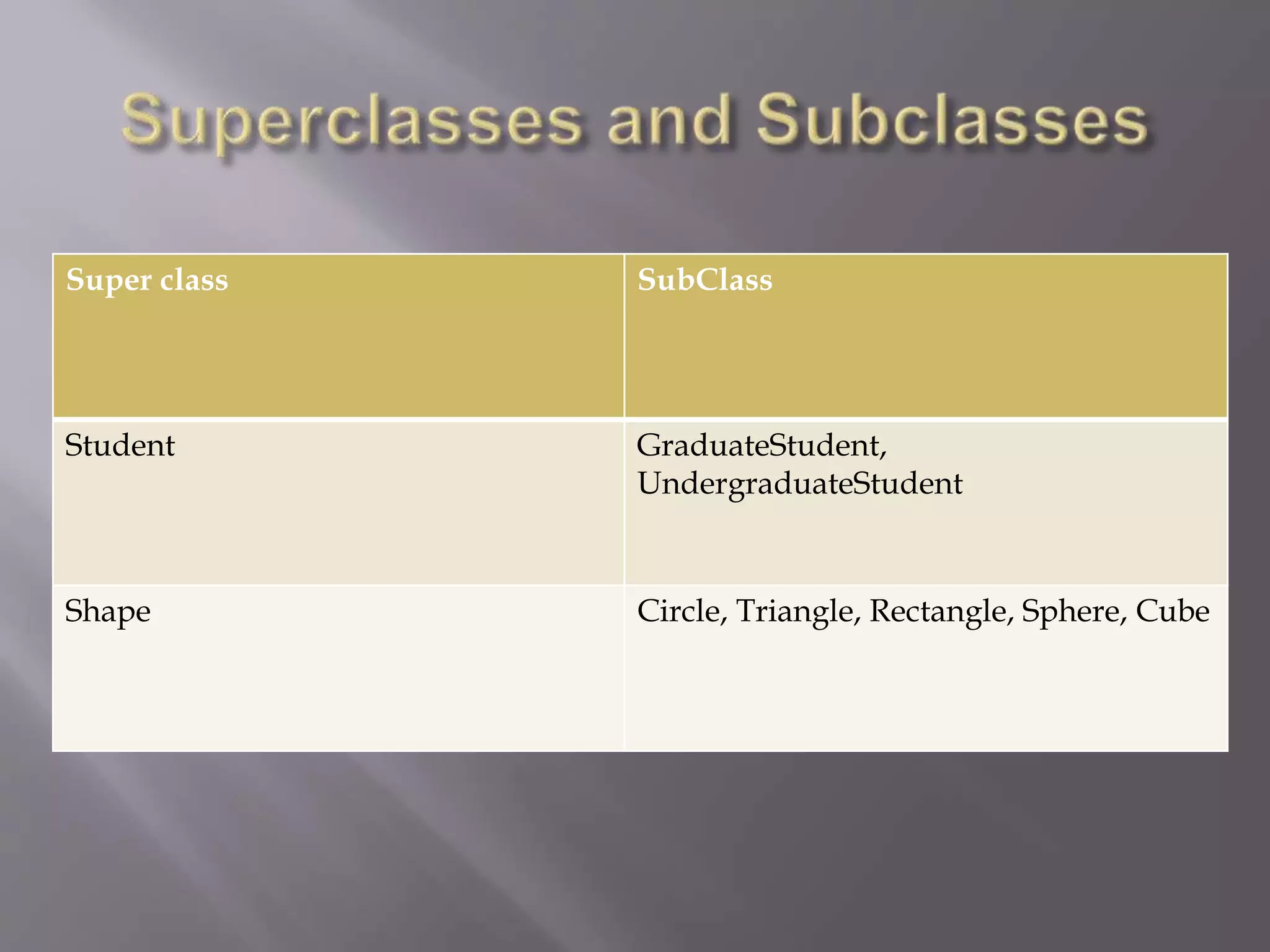 Superclasses and Subclasses

| Super class | SubClass |
|---|---|
| Student | GraduateStudent, UndergraduateStudent |
| Shape | Circle, Triangle, Rectangle, Sphere, Cube |